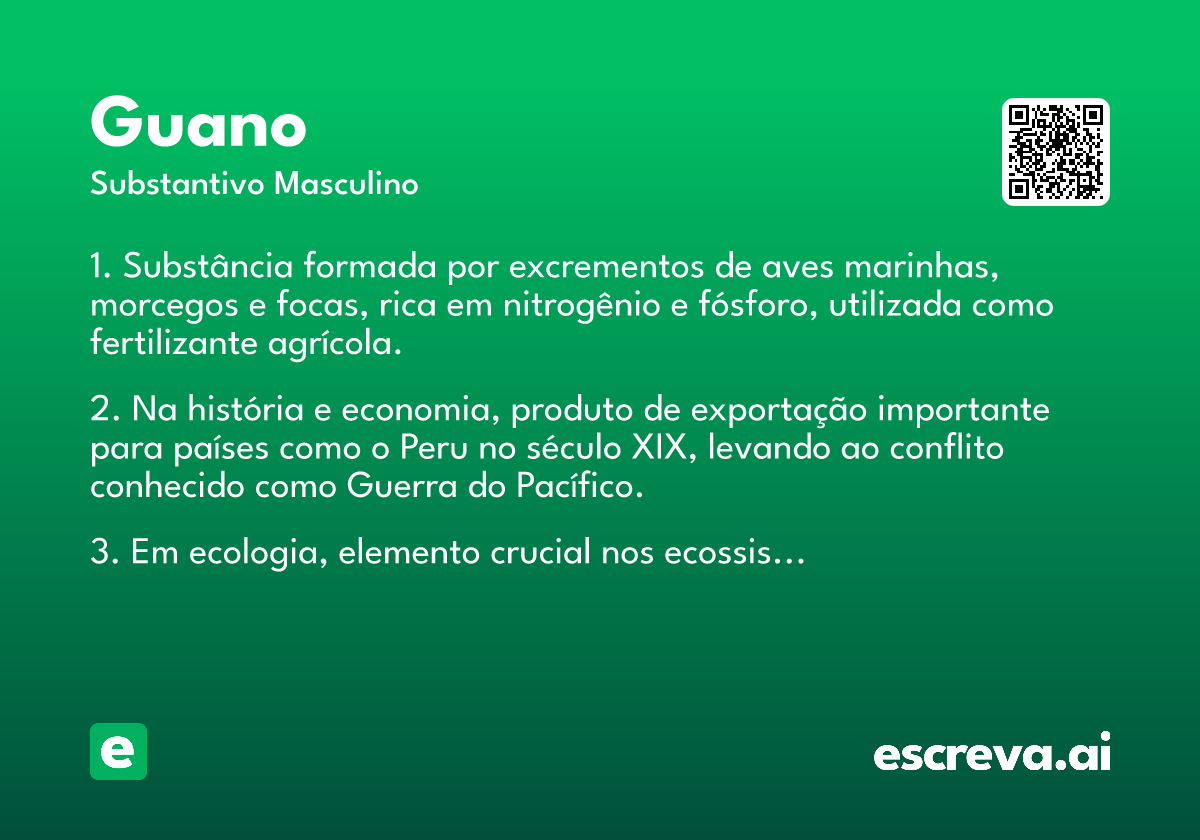 Guano
Substantivo Masculino

1. Substância formada por excrementos de aves marinhas, morcegos e focas, rica em nitrogênio e fósforo, utilizada como fertilizante agrícola.

2. Na história e economia, produto de exportação importante para países como o Peru no século XIX, levando ao conflito conhecido como Guerra do Pacífico.

3. Em ecologia, elemento crucial nos ecossis...

e

escreva.ai